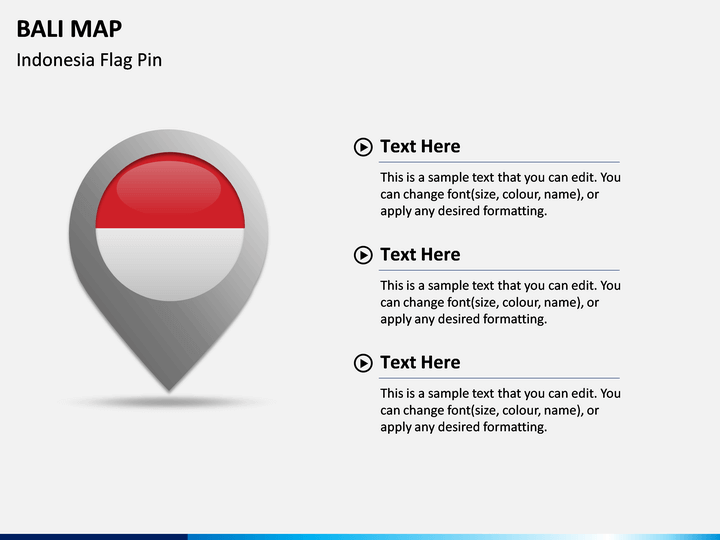 BALI MAP

Indonesia Flag Pin

Text Here

This is a sample text that you can edit. You can change font(size, colour, name), or apply any desired formatting.

Text Here

This is a sample text that you can edit. You can change font(size, colour, name), or apply any desired formatting.

Text Here

This is a sample text that you can edit. You can change font(size, colour, name), or apply any desired formatting.